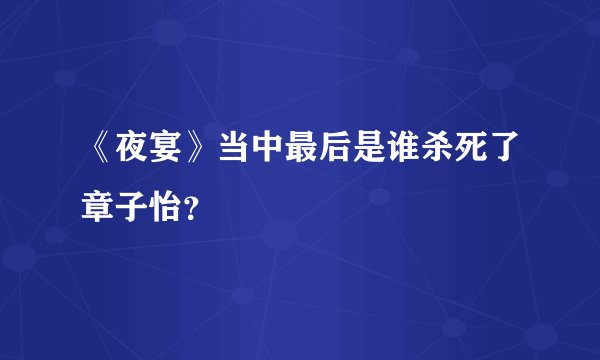 《夜宴》当中最后是谁杀死了章子怡?